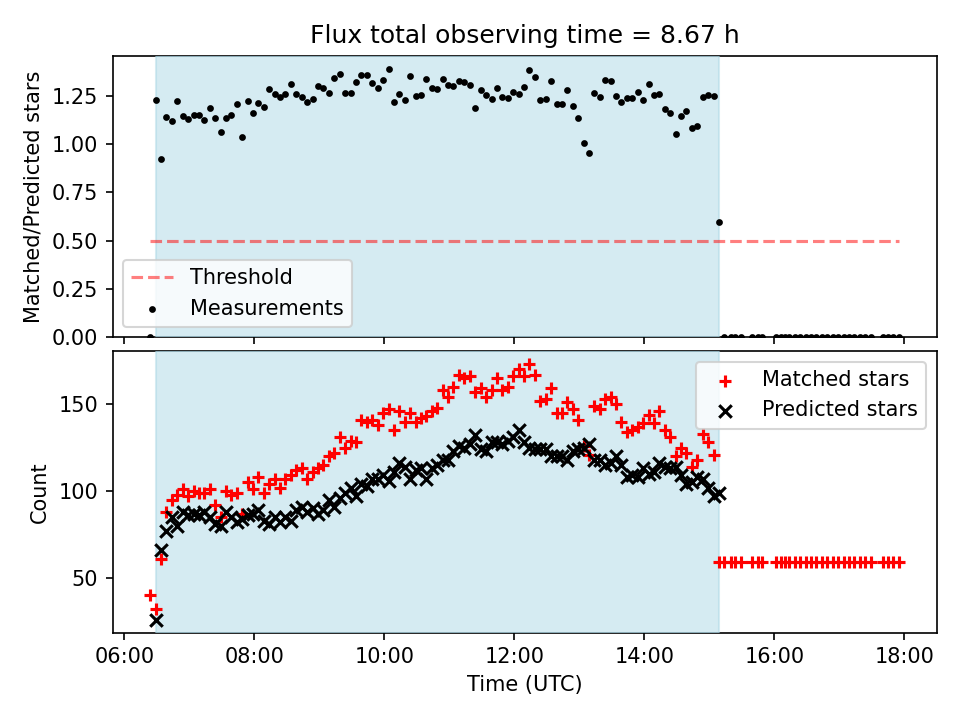 Flux total observing time = 8.67 h

Matched/Predicted stars

1.25
1.00
0.75
0.50
0.25
0.00

Threshold
Measurements

Count

150
100
50

Matched stars
Predicted stars

06:00
08:00
10:00
12:00
14:00
16:00
18:00

Time (UTC)